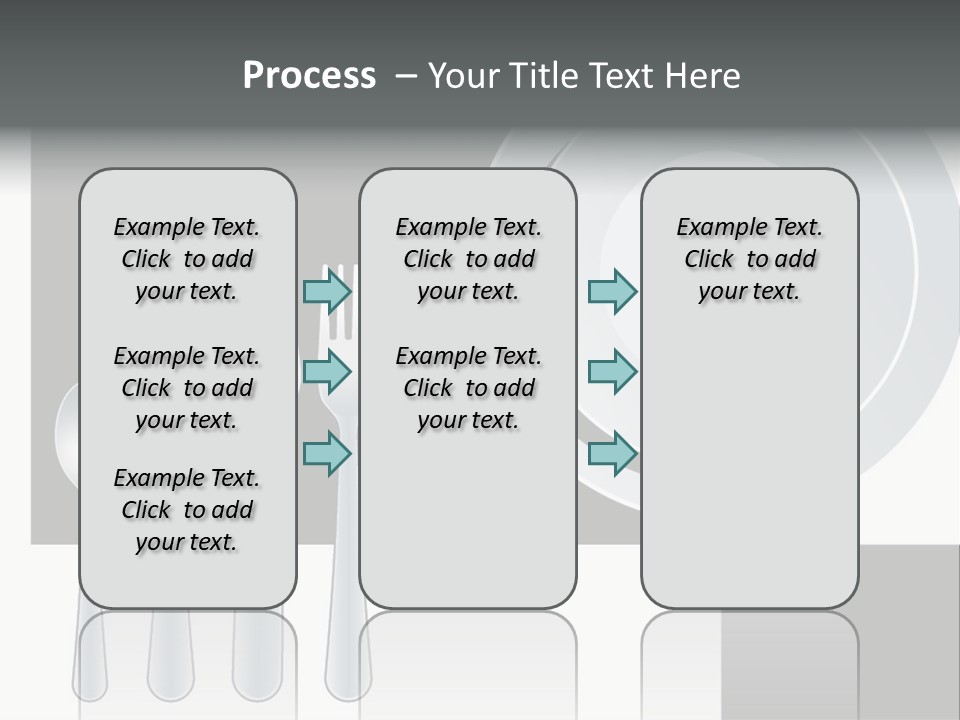 Process – Your Title Text Here

Example Text. Click to add your text.

Example Text. Click to add your text.

Example Text. Click to add your text.

Example Text. Click to add your text.

Example Text. Click to add your text.

Example Text. Click to add your text.